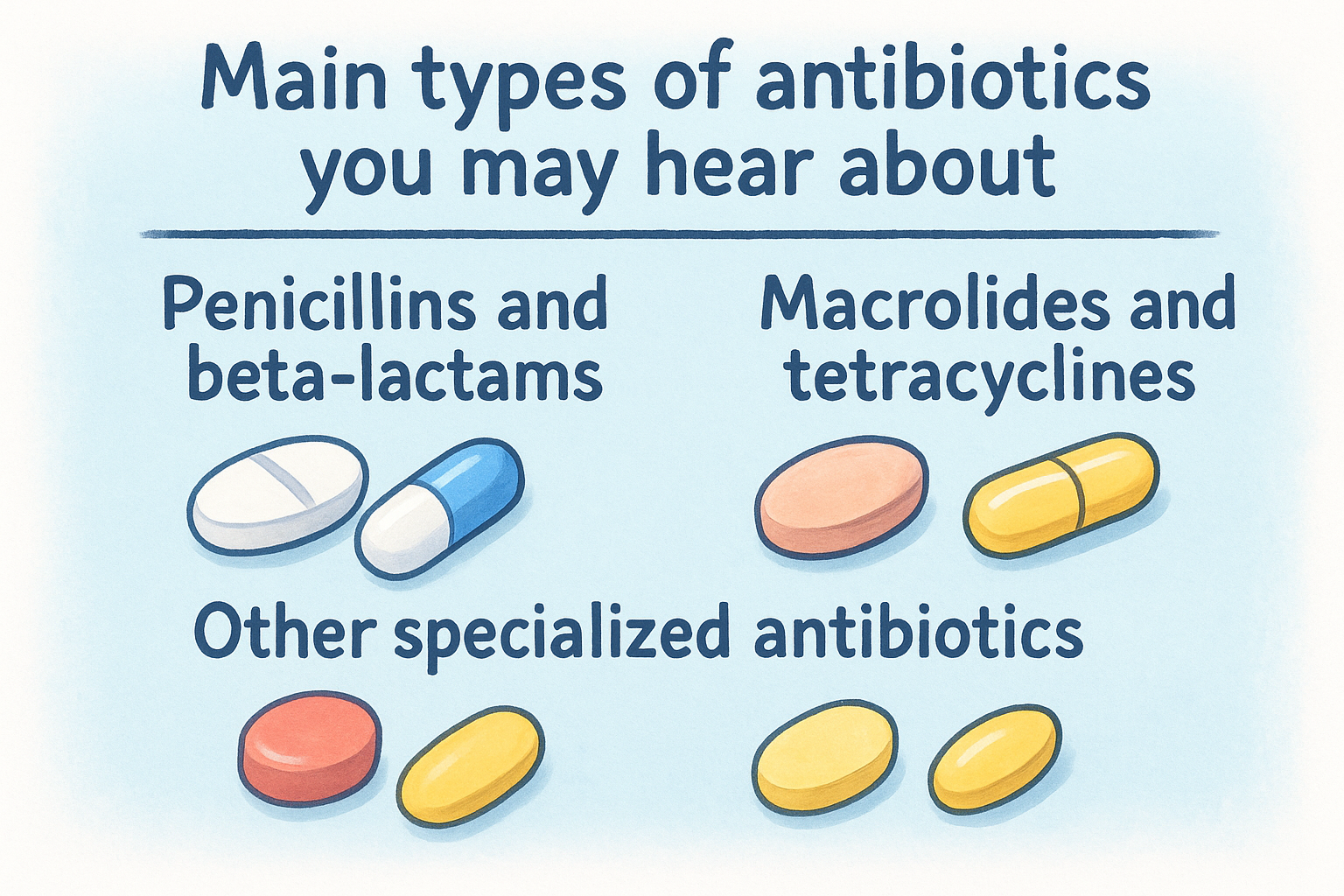 Main types of antibiotics you may hear about

Penicillins and beta-lactams

Macrolides and tetracyclines

Other specialized antibiotics